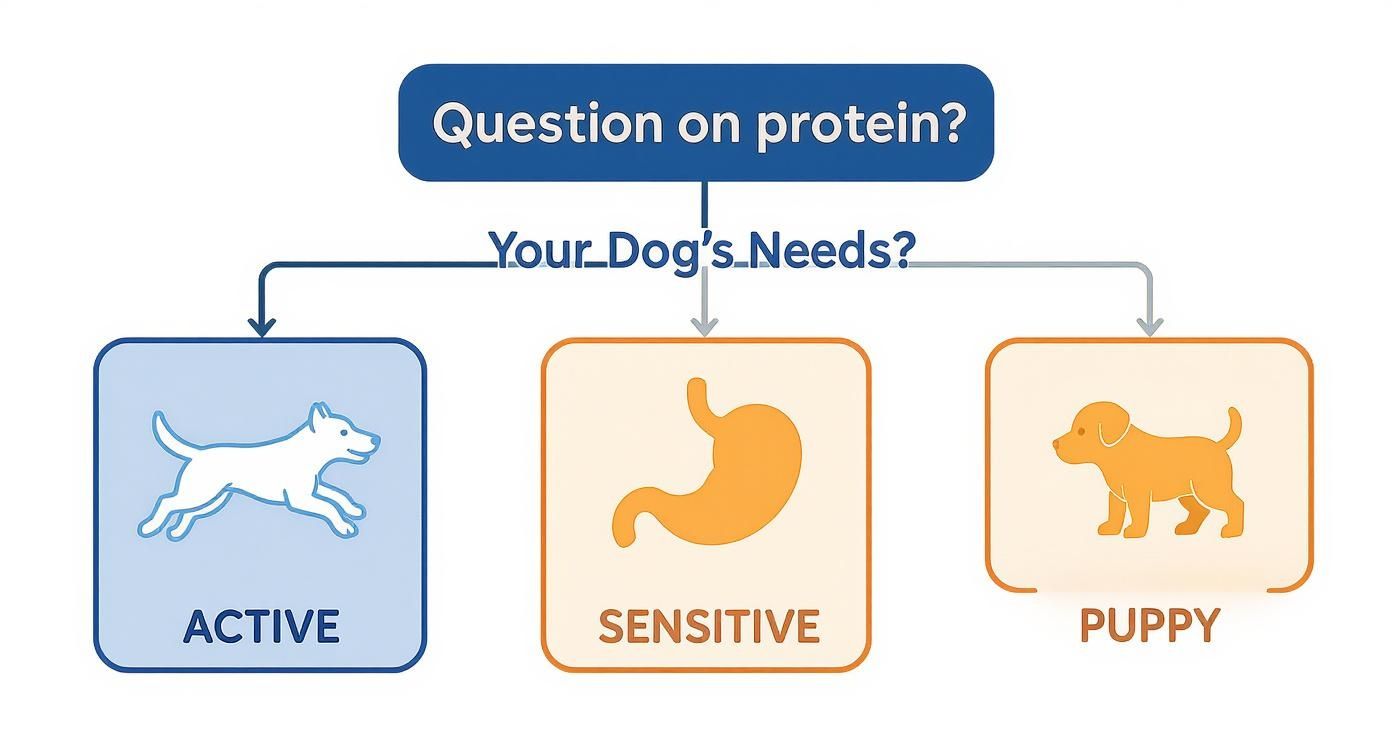 Question on protein?

Your Dog's Needs?

ACTIVE

SENSITIVE

PUPPY